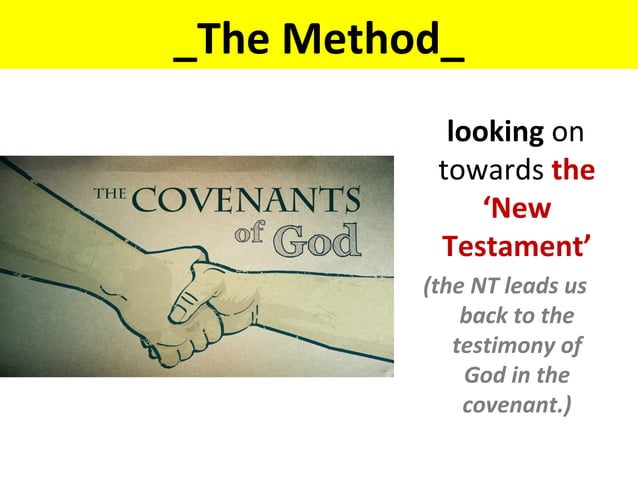 _The Method_

THE COVENANTS of God

looking on towards the 'New Testament'

(the NT leads us back to the testimony of God in the covenant.)